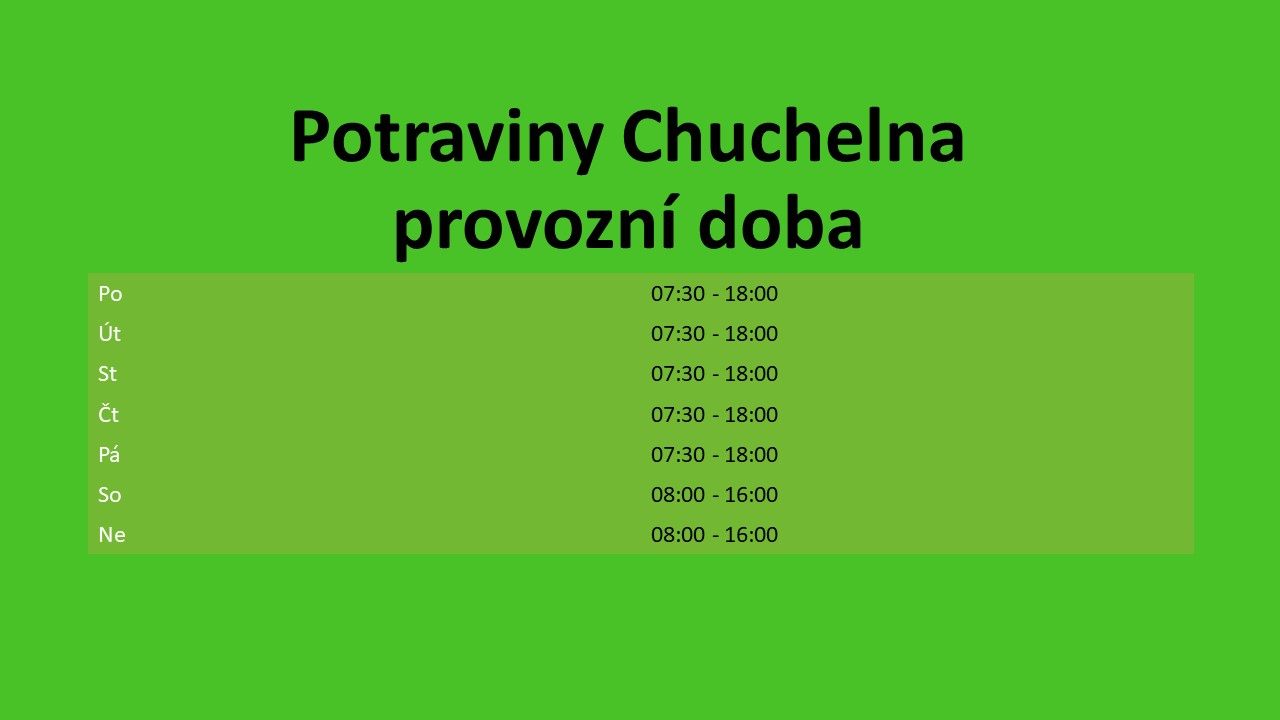 Potraviny Chuchelna
provozní doba

| Po | 07:30 - 18:00 |
|---|---|
| Út | 07:30 - 18:00 |
| St | 07:30 - 18:00 |
| Čt | 07:30 - 18:00 |
| Pá | 07:30 - 18:00 |
| So | 08:00 - 16:00 |
| Ne | 08:00 - 16:00 |